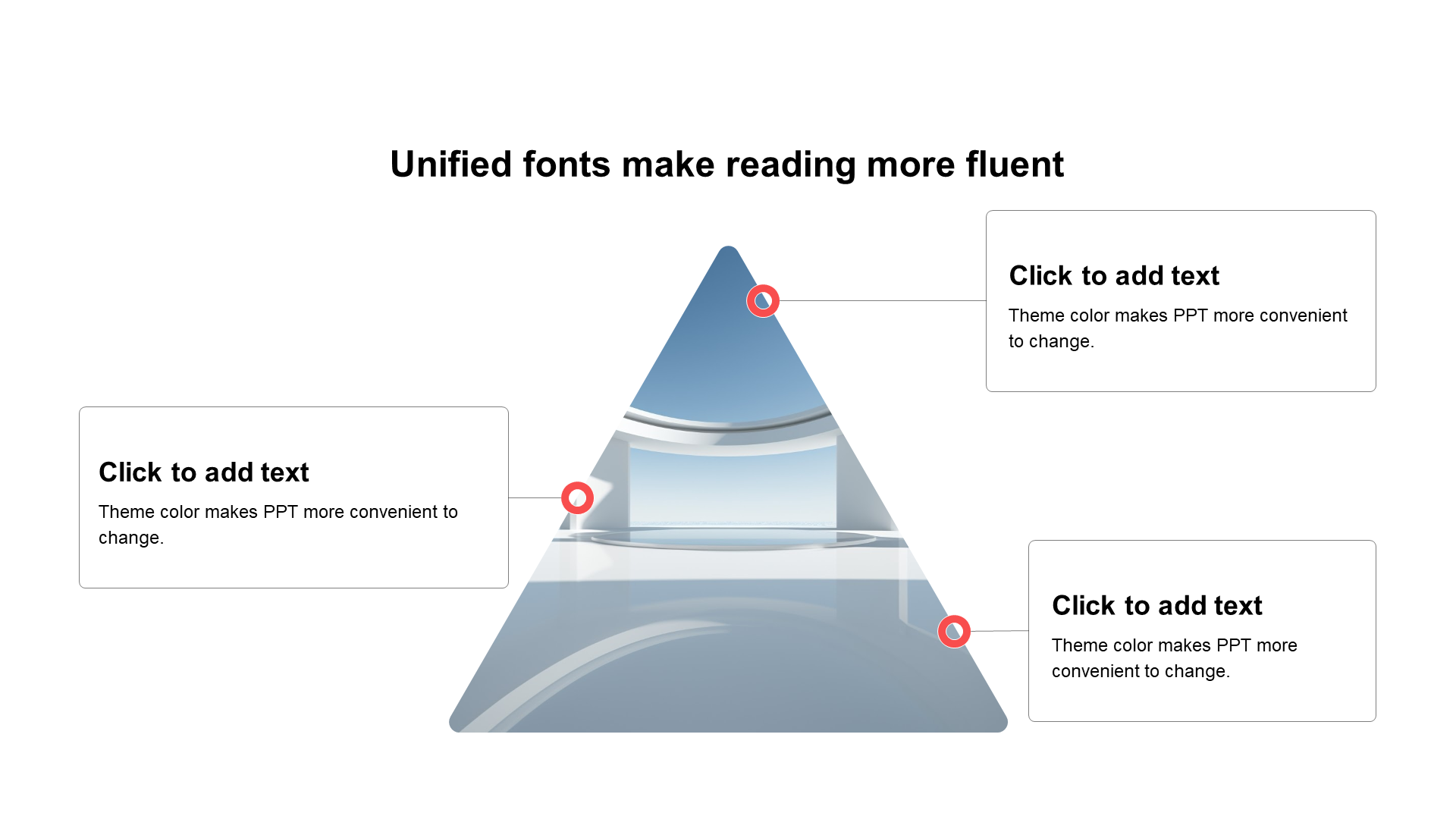 Unified fonts make reading more fluent

Click to add text

Theme color makes PPT more convenient to change.

Click to add text

Theme color makes PPT more convenient to change.

Click to add text

Theme color makes PPT more convenient to change.